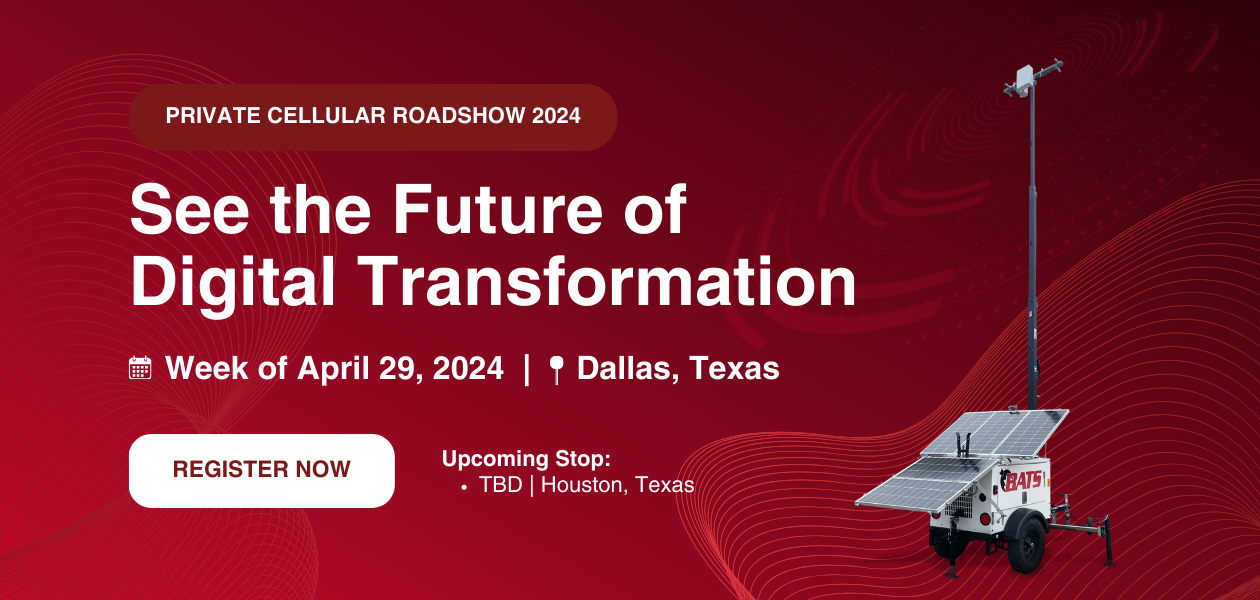 PRIVATE CELLULAR ROADSHOW 2024

See the Future of Digital Transformation

Week of April 29, 2024 | Dallas, Texas

REGISTER NOW

Upcoming Stop:
• TBD | Houston, Texas

BATS